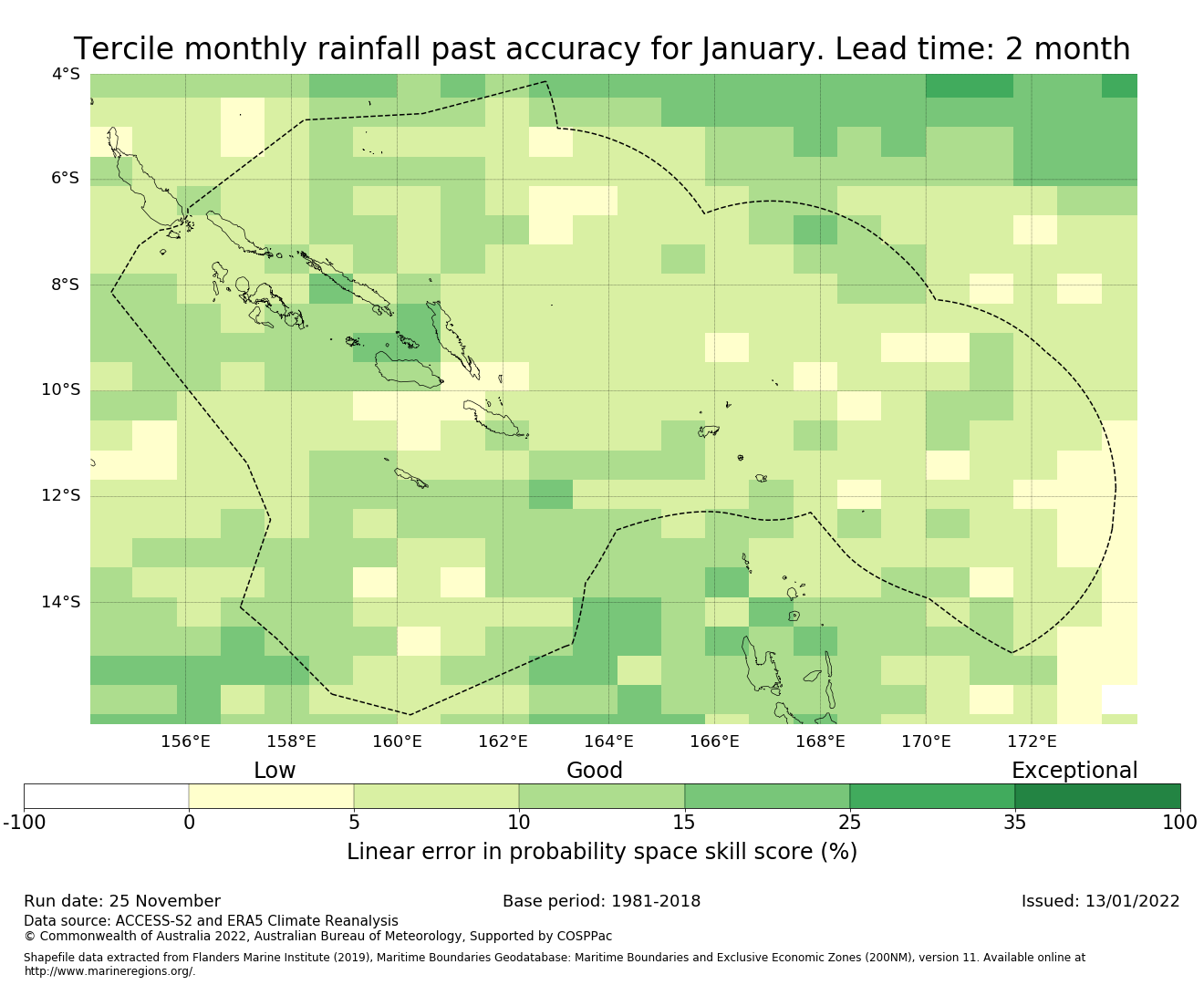 Tercile monthly rainfall past accuracy for January. Lead time: 2 month

4°S
6°S
8°S
10°S
12°S
14°S

156°E 158°E 160°E 162°E 164°E 166°E 168°E 170°E 172°E

Low Good Exceptional

-100 0 5 10 15 25 35 100

Linear error in probability space skill score (%)

Run date: 25 November
Base period: 1981-2018
Issued: 13/01/2022

Data source: ACCESS-S2 and ERA5 Climate Reanalysis
© Commonwealth of Australia 2022, Australian Bureau of Meteorology, Supported by COSPPac

Shapefile data extracted from Flanders Marine Institute (2019), Maritime Boundaries Geodatabase: Maritime Boundaries and Exclusive Economic Zones (200NM), version 11. Available online at http://www.marineregions.org/.